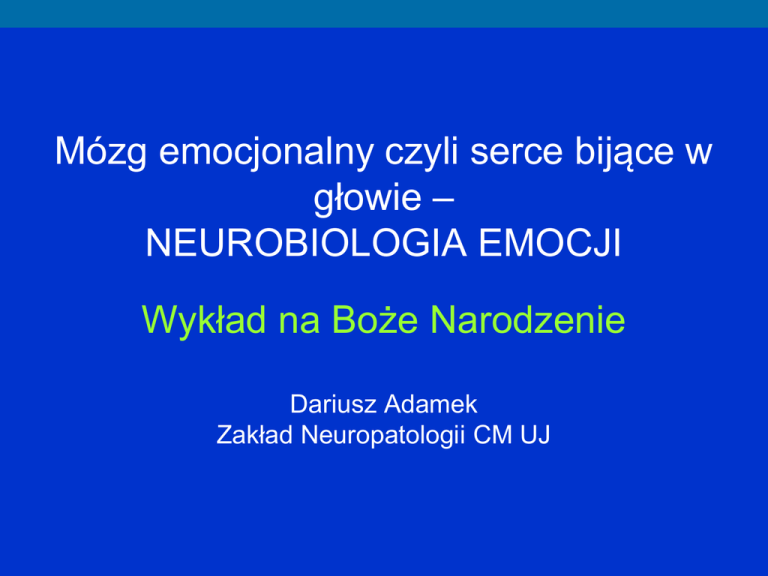 Mózg emocjonalny czyli serce bijące w głowie –
NEUROBIOLOGIA EMOCJI

Wykład na Boże Narodzenie

Dariusz Adamek
Zakład Neuropatologii CM UJ